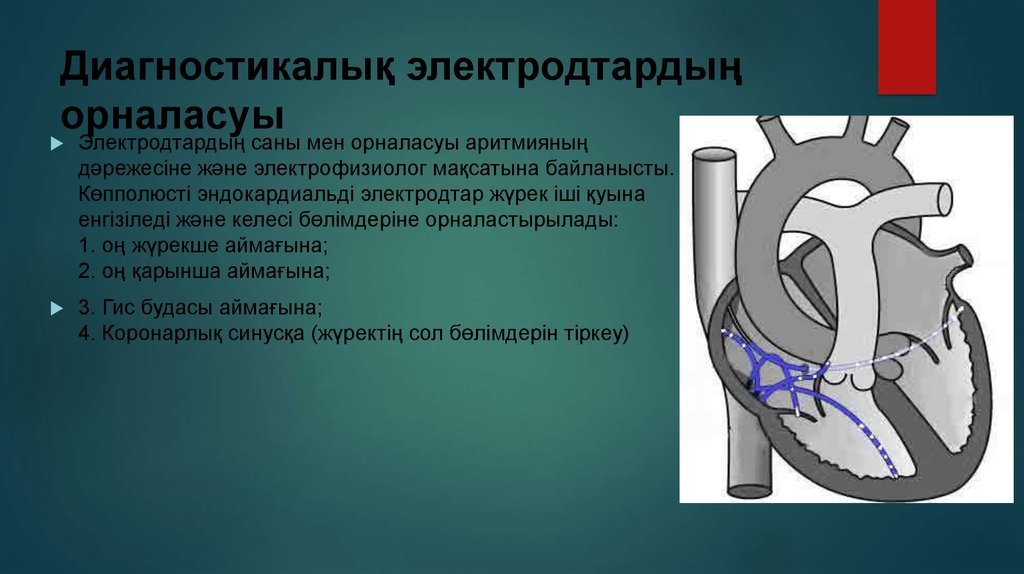 Диагностикалық электродтардың орналасуы

Электродтардың саны мен орналасуы аритмияның дәрежесіне және электрофизиолог мақсатына байланысты. Көпполюсті эндокардиальді электродтар жүрек іші қуына енгізіледі және келесі бөлімдеріне орналастырылады:
1. оң жүрекше аймағына;
2. оң қарынша аймағына;

3. Гис будасы аймағына;
4. Коронарлық синусқа (жүректің сол бөлімдерін тіркеу)